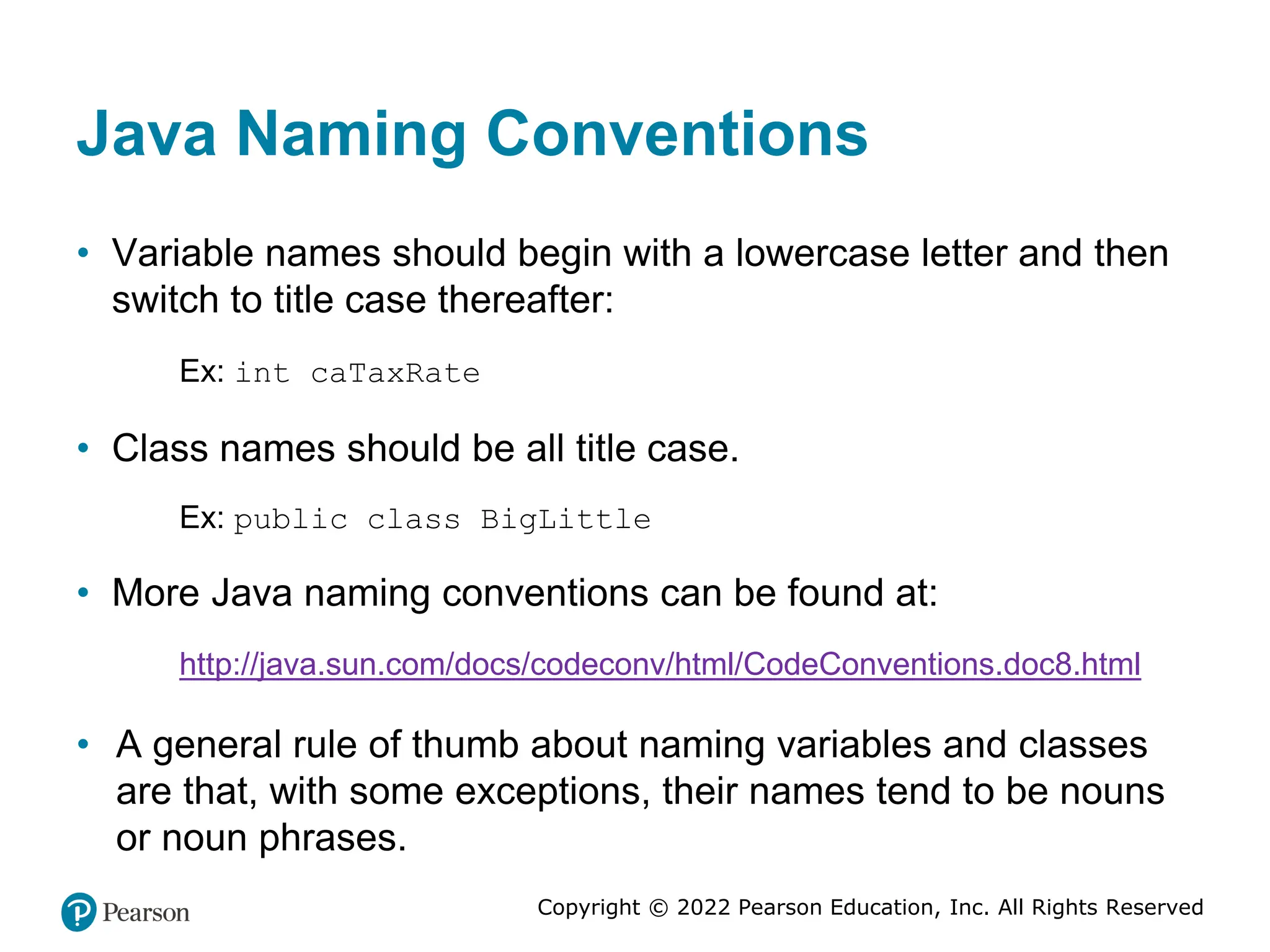 Java Naming Conventions

• Variable names should begin with a lowercase letter and then switch to title case thereafter:

Ex: int caTaxRate

• Class names should be all title case.

Ex: public class BigLittle

• More Java naming conventions can be found at:

http://java.sun.com/docs/codeconv/html/CodeConventions.doc8.html

• A general rule of thumb about naming variables and classes are that, with some exceptions, their names tend to be nouns or noun phrases.

Pearson

Copyright © 2022 Pearson Education, Inc. All Rights Reserved